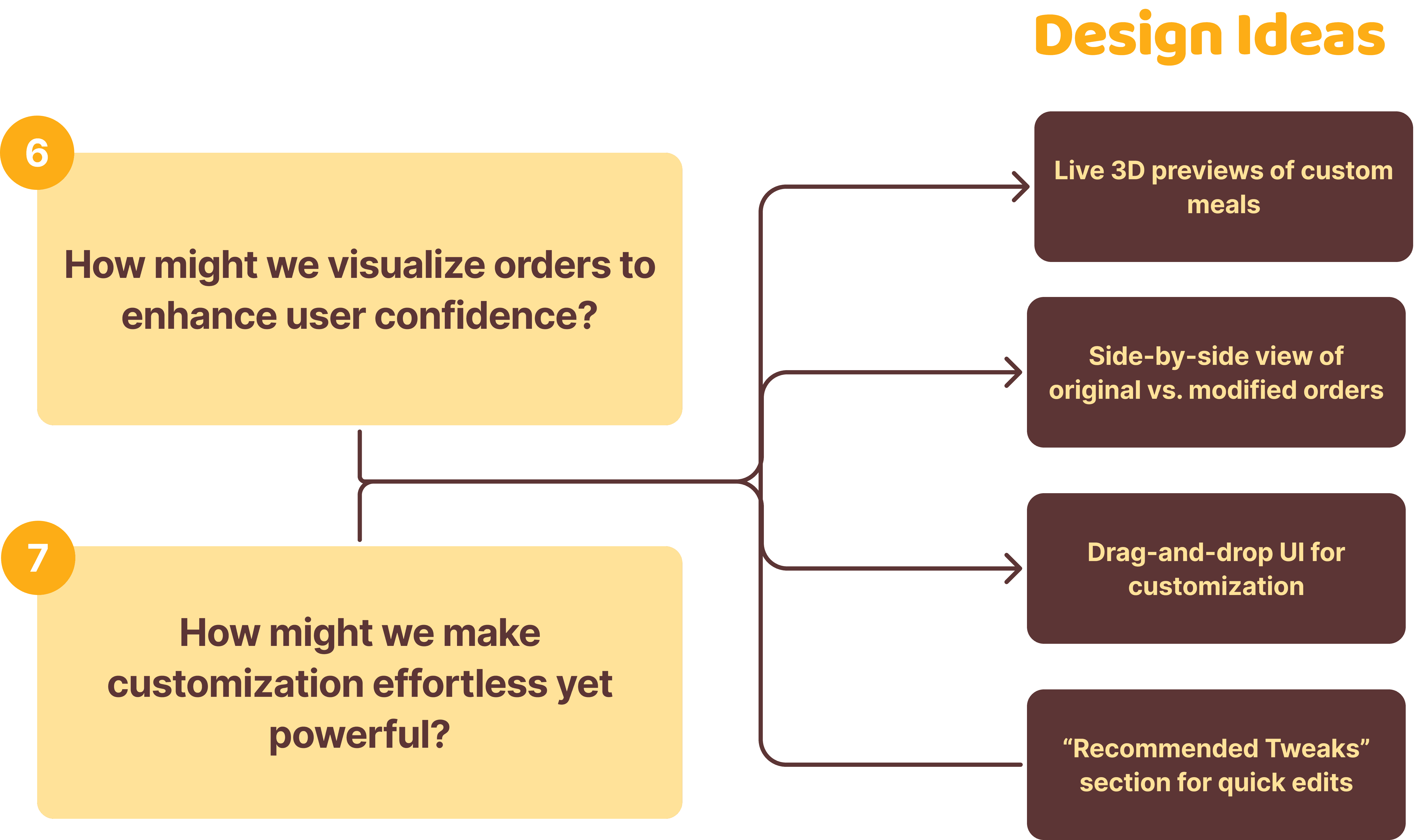 Design Ideas

6

How might we visualize orders to enhance user confidence?

7

How might we make customization effortless yet powerful?

Live 3D previews of custom meals

Side-by-side view of original vs. modified orders

Drag-and-drop UI for customization

“Recommended Tweaks” section for quick edits